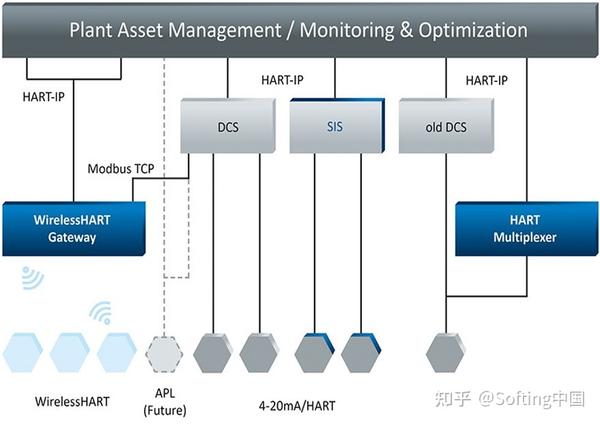 Plant Asset Management / Monitoring & Optimization

HART-IP

HART-IP

HART-IP

DCS

SIS

old DCS

Modbus TCP

WirelessHART Gateway

HART Multiplexer

WirelessHART

APL (Future)

4-20mA/HART

知乎 @Softing中国